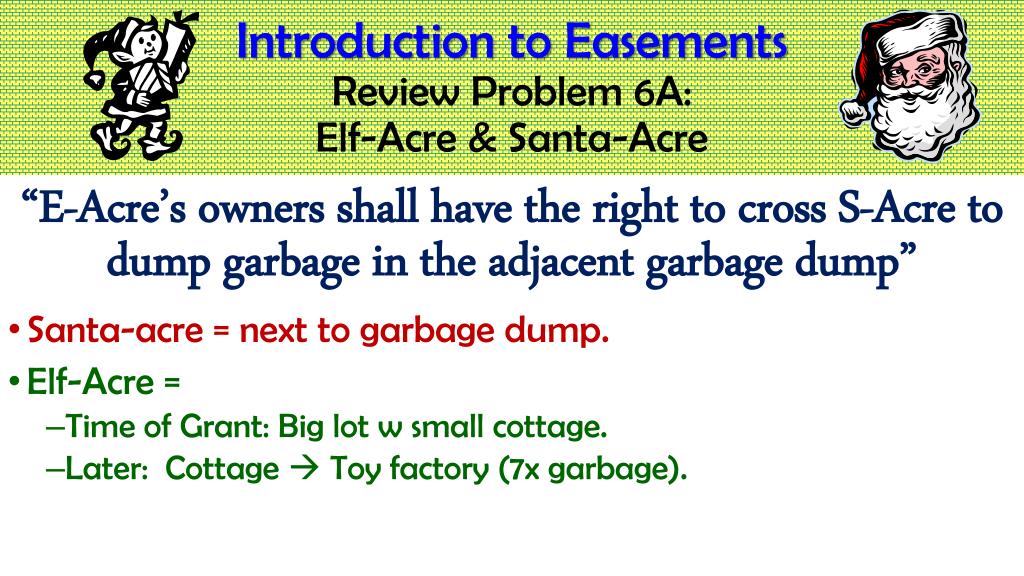 Introduction to Easements
Review Problem 6A:
Elf-Acre & Santa-Acre

"E-Acre's owners shall have the right to cross S-Acre to dump garbage in the adjacent garbage dump"

• Santa-acre = next to garbage dump.
• Elf-Acre =
– Time of Grant: Big lot w small cottage.
– Later: Cottage → Toy factory (7x garbage).